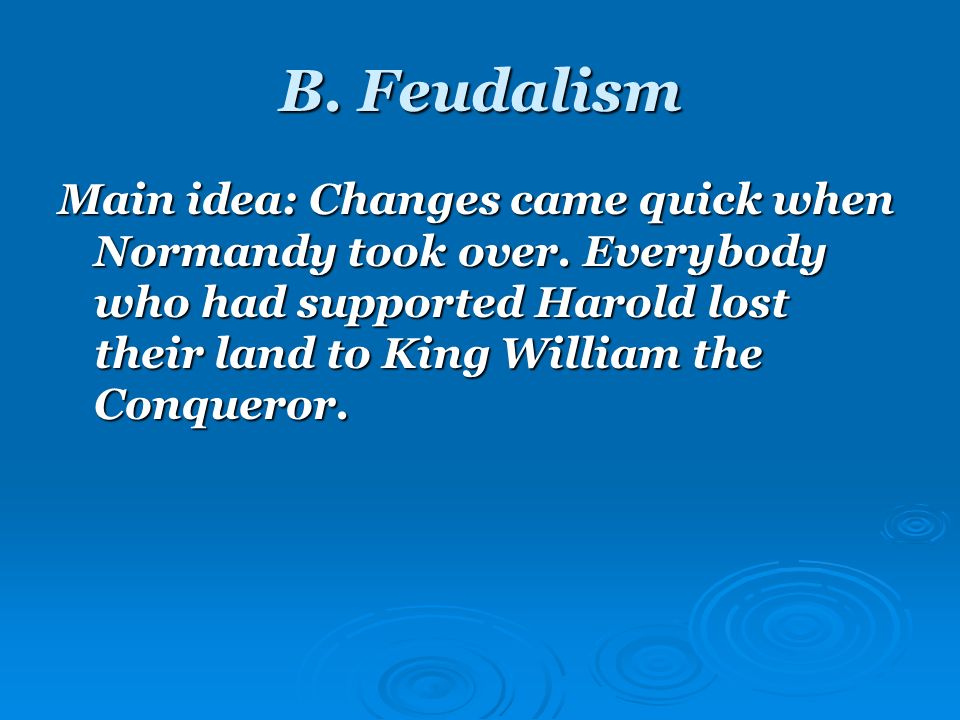 B. Feudalism

Main idea: Changes came quick when Normandy took over. Everybody who had supported Harold lost their land to King William the Conqueror.